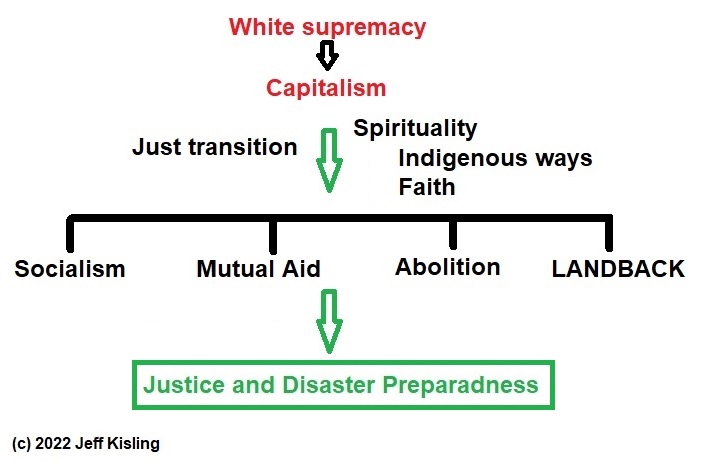 White supremacy

Capitalism

Just transition

Spirituality
Indigenous ways
Faith

Socialism

Mutual Aid

Abolition

LANDBACK

Justice and Disaster Preparadness

(c) 2022 Jeff Kisling